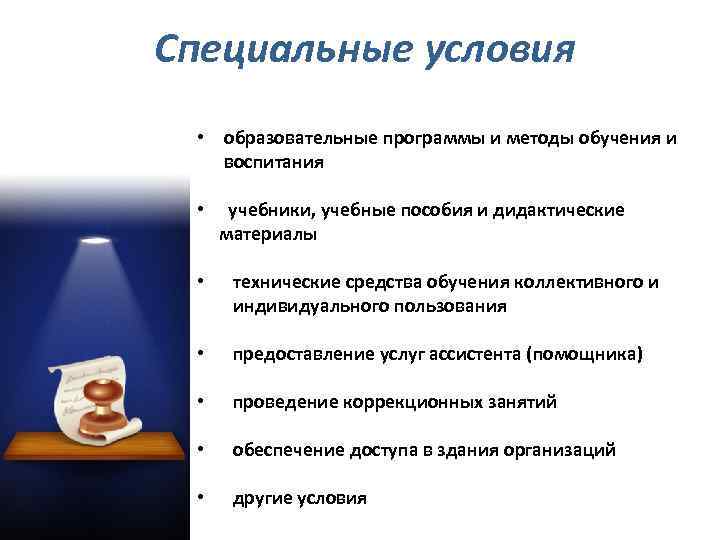 Специальные условия

• образовательные программы и методы обучения и воспитания

• учебники, учебные пособия и дидактические материалы

• технические средства обучения коллективного и индивидуального пользования

• предоставление услуг ассистента (помощника)

• проведение коррекционных занятий

• обеспечение доступа в здания организаций

• другие условия